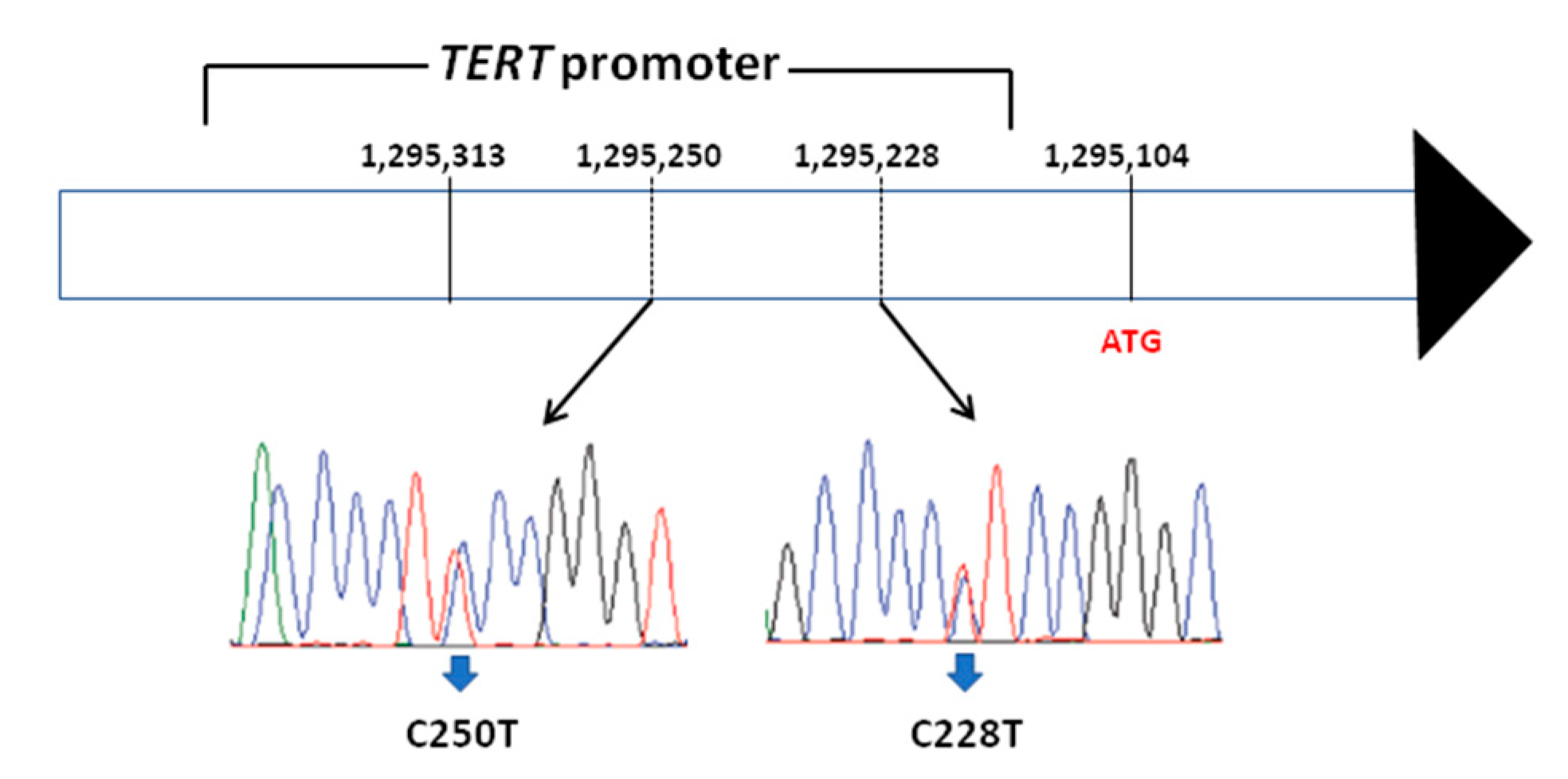 TERT promoter

1,295,313 1,295,250 1,295,228 1,295,104

ATG

C250T

C228T